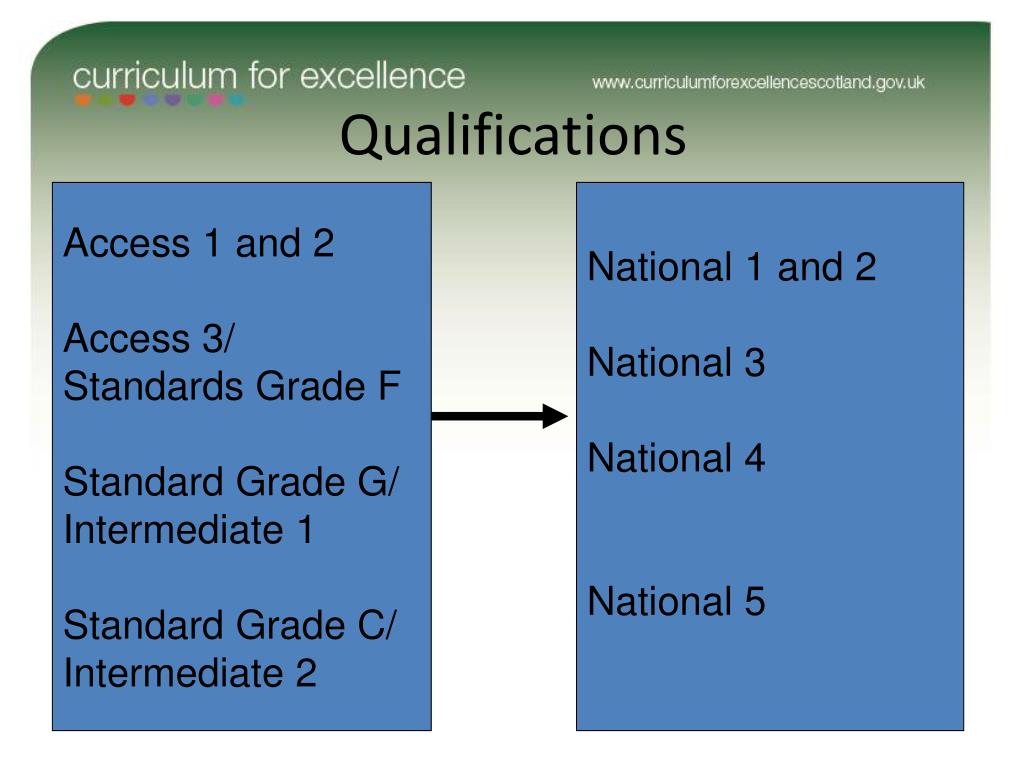 curriculum for excellence

www.curriculumforexcellencescotland.gov.uk

Qualifications

Access 1 and 2

Access 3/ Standards Grade F

Standard Grade G/ Intermediate 1

Standard Grade C/ Intermediate 2

National 1 and 2

National 3

National 4

National 5